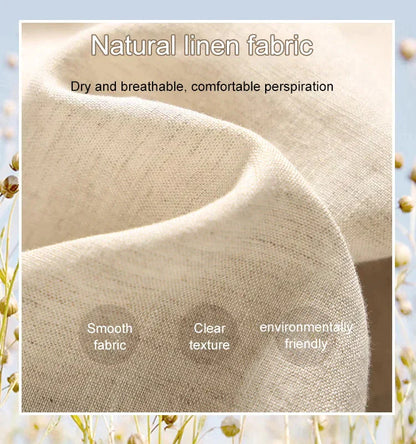 Natural linen fabric

Dry and breathable, comfortable perspiration

Smooth fabric

Clear texture

environmentally friendly